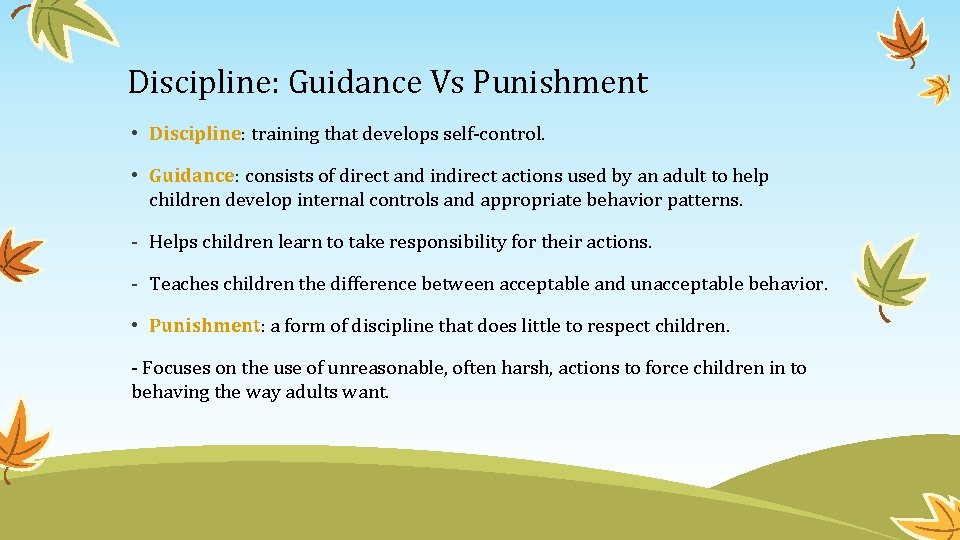 Discipline: Guidance Vs Punishment

• Discipline: training that develops self-control.

• Guidance: consists of direct and indirect actions used by an adult to help children develop internal controls and appropriate behavior patterns.

- Helps children learn to take responsibility for their actions.

- Teaches children the difference between acceptable and unacceptable behavior.

• Punishment: a form of discipline that does little to respect children.

- Focuses on the use of unreasonable, often harsh, actions to force children in to behaving the way adults want.